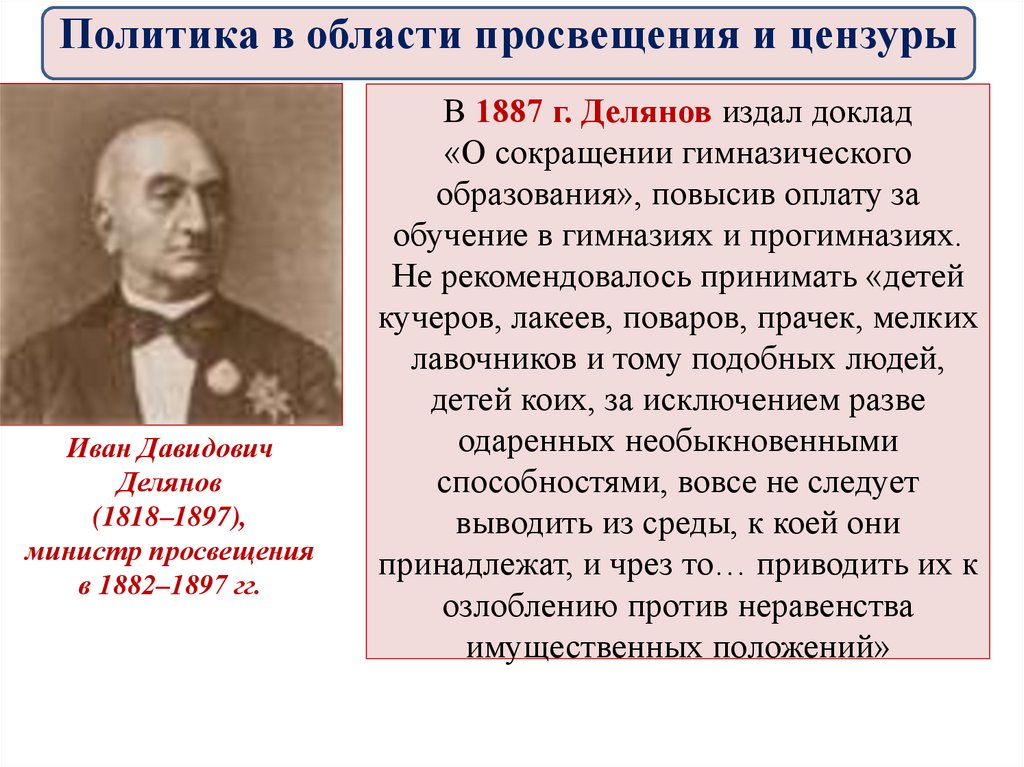 Политика в области просвещения и цензуры

Иван Давидович Делянов (1818–1897), министр просвещения в 1882–1897 гг.

В 1887 г. Делянов издал доклад «О сокращении гимназического образования», повысив оплату за обучение в гимназиях и прогимназиях. Не рекомендовалось принимать «детей кучеров, лакеев, поваров, прачек, мелких лавочников и тому подобных людей, детей коих, за исключением разве одаренных необыкновенными способностями, вовсе не следует выводить из среды, к коей они принадлежат, и чрез то… приводить их к озлоблению против неравенства имущественных положений»